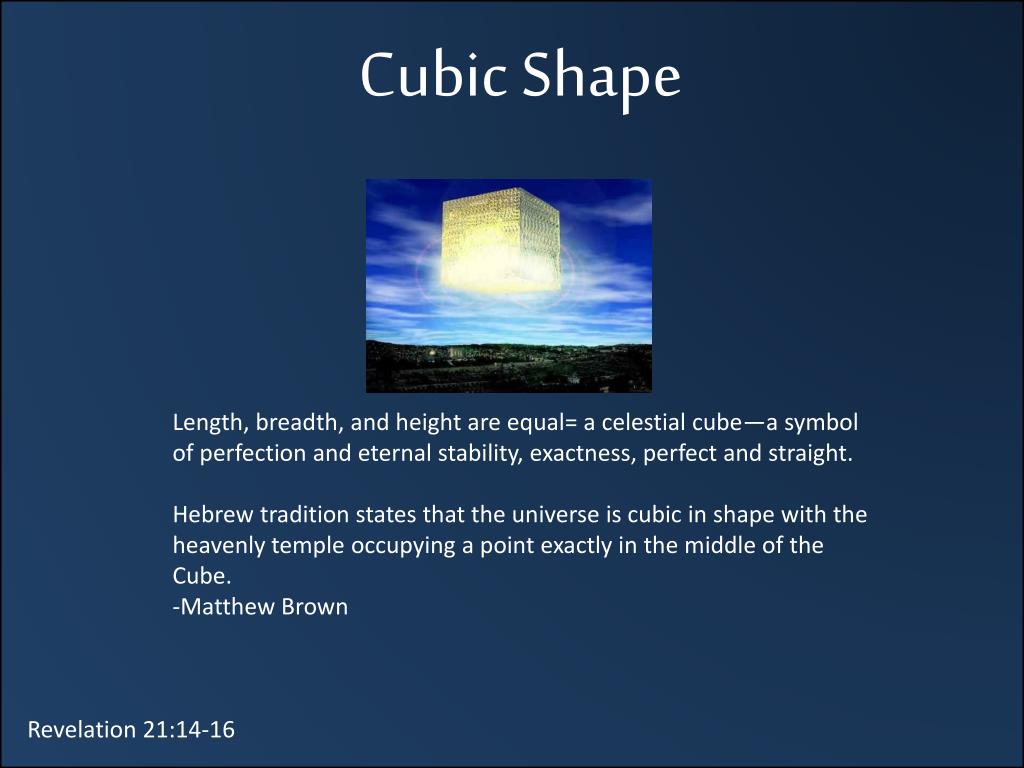 Cubic Shape

Length, breadth, and height are equal= a celestial cube—a symbol of perfection and eternal stability, exactness, perfect and straight.

Hebrew tradition states that the universe is cubic in shape with the heavenly temple occupying a point exactly in the middle of the Cube.
-Matthew Brown

Revelation 21:14-16